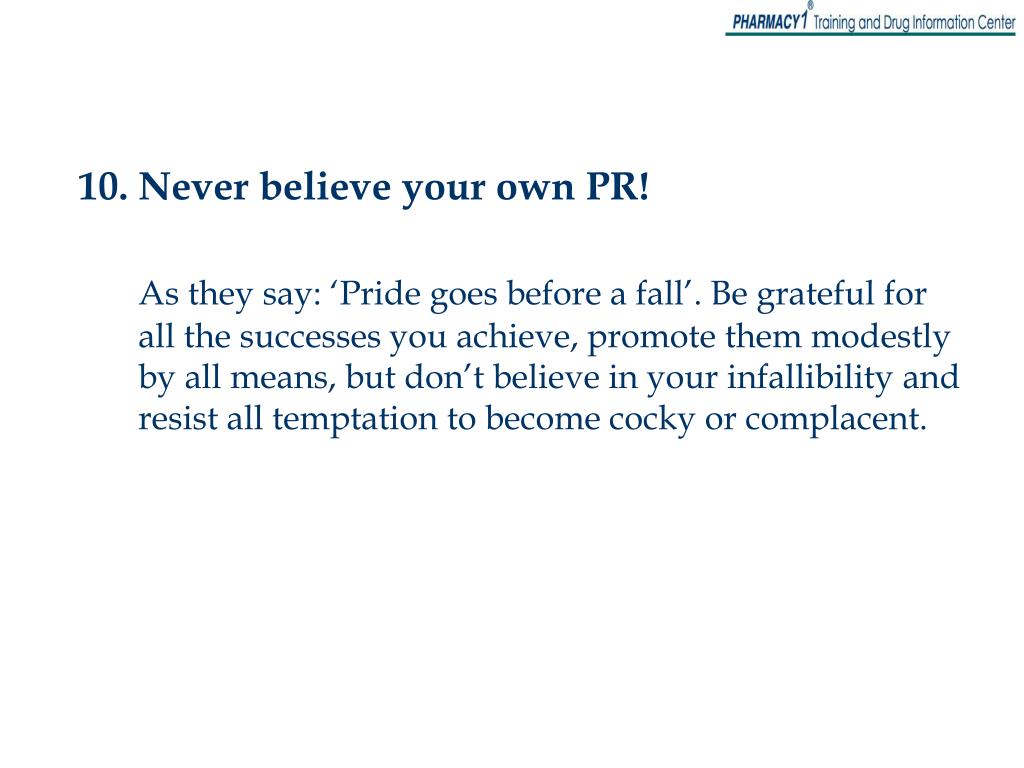 PHARMACY1® Training and Drug Information Center

10. Never believe your own PR!

As they say: ‘Pride goes before a fall’. Be grateful for all the successes you achieve, promote them modestly by all means, but don’t believe in your infallibility and resist all temptation to become cocky or complacent.